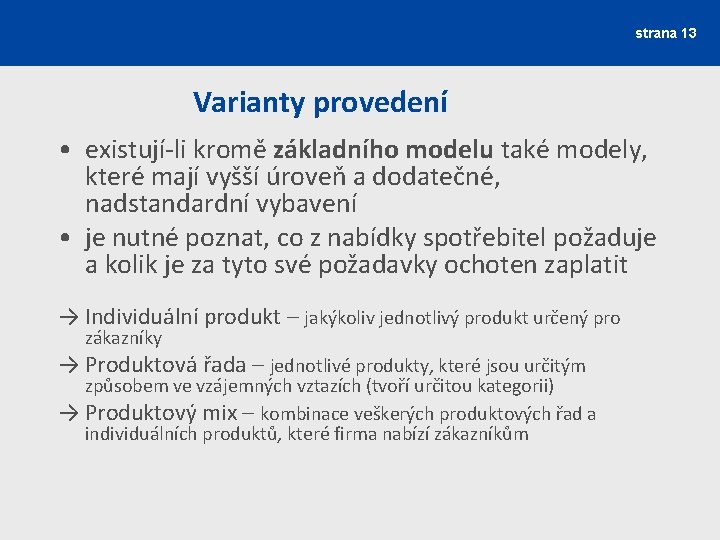 strana 13

Varianty provedení

• existují-li kromě základního modelu také modely, které mají vyšší úroveň a dodatečné, nadstandardní vybavení

• je nutné poznat, co z nabídky spotřebitel požaduje a kolik je za tyto své požadavky ochoten zaplatit

→ Individuální produkt – jakýkoliv jednotlivý produkt určený pro zákazníky

→ Produktová řada – jednotlivé produkty, které jsou určitým způsobem ve vzájemných vztazích (tvoří určitou kategorii)

→ Produktový mix – kombinace veškerých produktových řad a individuálních produktů, které firma nabízí zákazníkům